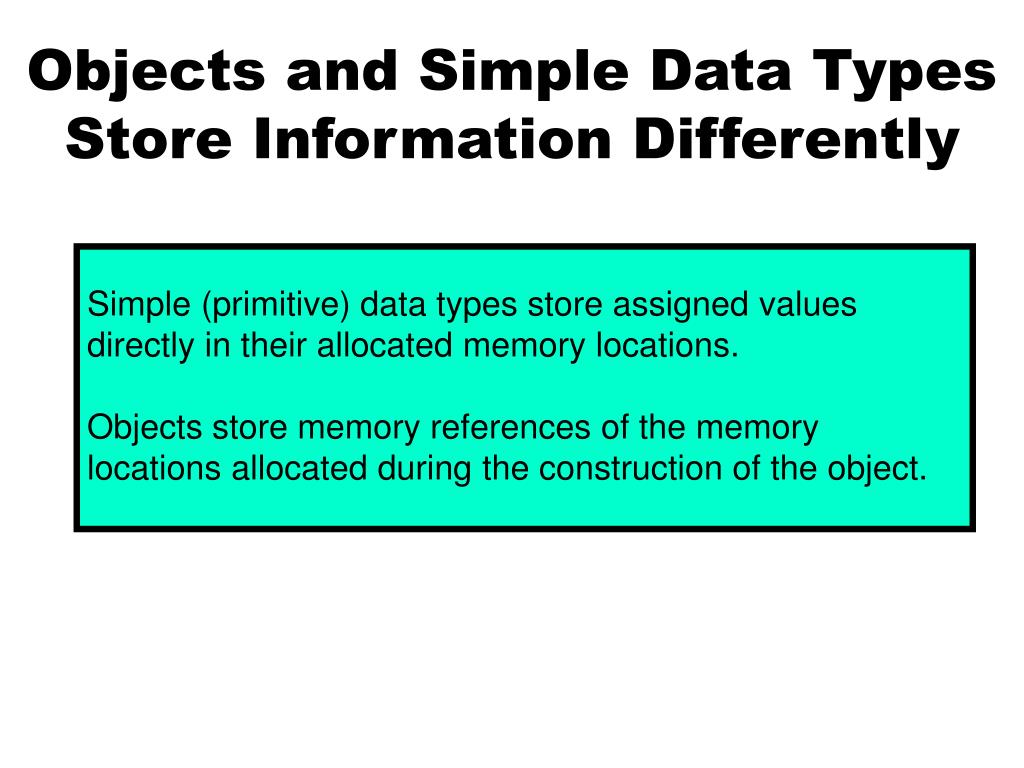 Objects and Simple Data Types Store Information Differently

Simple (primitive) data types store assigned values directly in their allocated memory locations.

Objects store memory references of the memory locations allocated during the construction of the object.